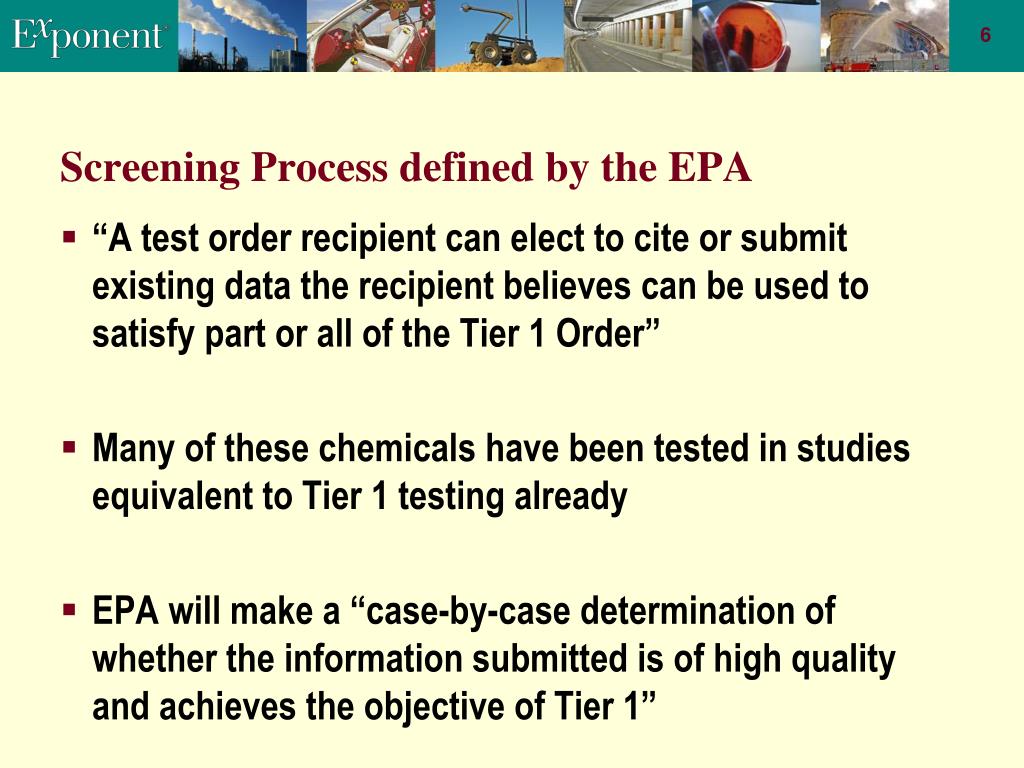 Exponent

6

Screening Process defined by the EPA

▪ “A test order recipient can elect to cite or submit existing data the recipient believes can be used to satisfy part or all of the Tier 1 Order”

▪ Many of these chemicals have been tested in studies equivalent to Tier 1 testing already

▪ EPA will make a “case-by-case determination of whether the information submitted is of high quality and achieves the objective of Tier 1”